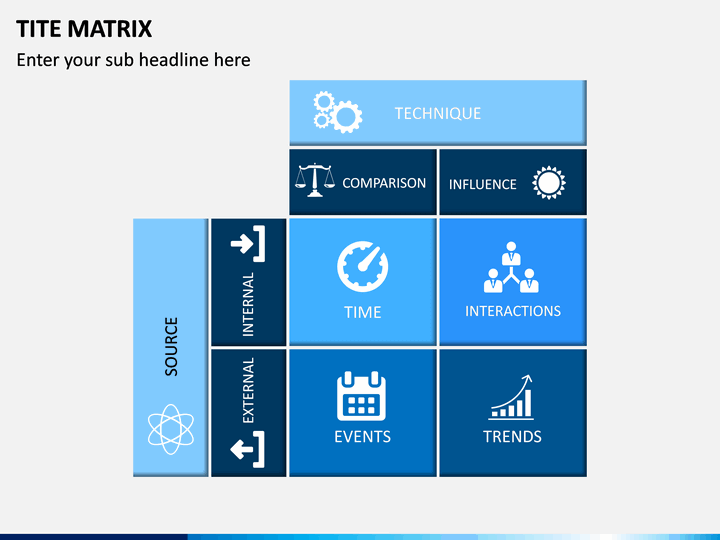 TITE MATRIX

Enter your sub headline here

TECHNIQUE

COMPARISON

INFLUENCE

SOURCE

INTERNAL

EXTERNAL

TIME

INTERACTIONS

EVENTS

TRENDS